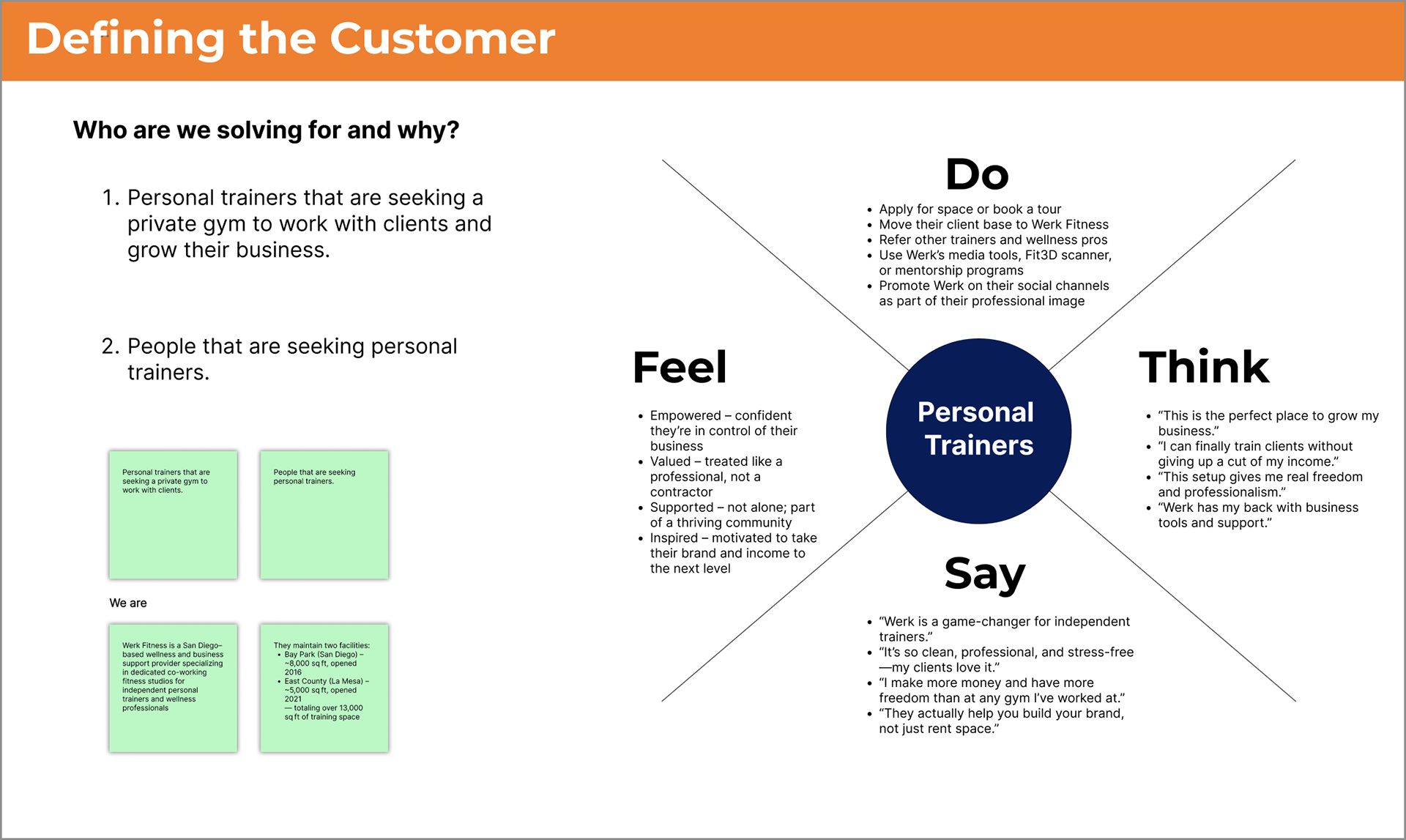 Defining the Customer

Who are we solving for and why?

1. Personal trainers that are seeking a private gym to work with clients and grow their business.

2. People that are seeking personal trainers.

Personal trainers that are seeking a private gym to work with clients.

People that are seeking personal trainers.

We are

Werk Fitness is a San Diego–based wellness and business support provider specializing in dedicated co-working fitness studios for independent personal trainers and wellness professionals

They maintain two facilities:
• Bay Park (San Diego) – ~8,000 sq ft, opened 2016
• East County (La Mesa) – ~5,000 sq ft, opened 2021
— totaling over 13,000 sq ft of training space

Do
• Apply for space or book a tour
• Move their client base to Werk Fitness
• Refer other trainers and wellness pros
• Use Werk's media tools, Fit3D scanner, or mentorship programs
• Promote Werk on their social channels as part of their professional image

Feel
• Empowered – confident they're in control of their business
• Valued – treated like a professional, not a contractor
• Supported – not alone; part of a thriving community
• Inspired – motivated to take their brand and income to the next level

Personal Trainers

Think
• "This is the perfect place to grow my business."
• "I can finally train clients without giving up a cut of my income."
• "This setup gives me real freedom and professionalism."
• "Werk has my back with business tools and support."

Say
• "Werk is a game-changer for independent trainers."
• "It's so clean, professional, and stress-free—my clients love it."
• "I make more money and have more freedom than at any gym I've worked at."
• "They actually help you build your brand, not just rent space."